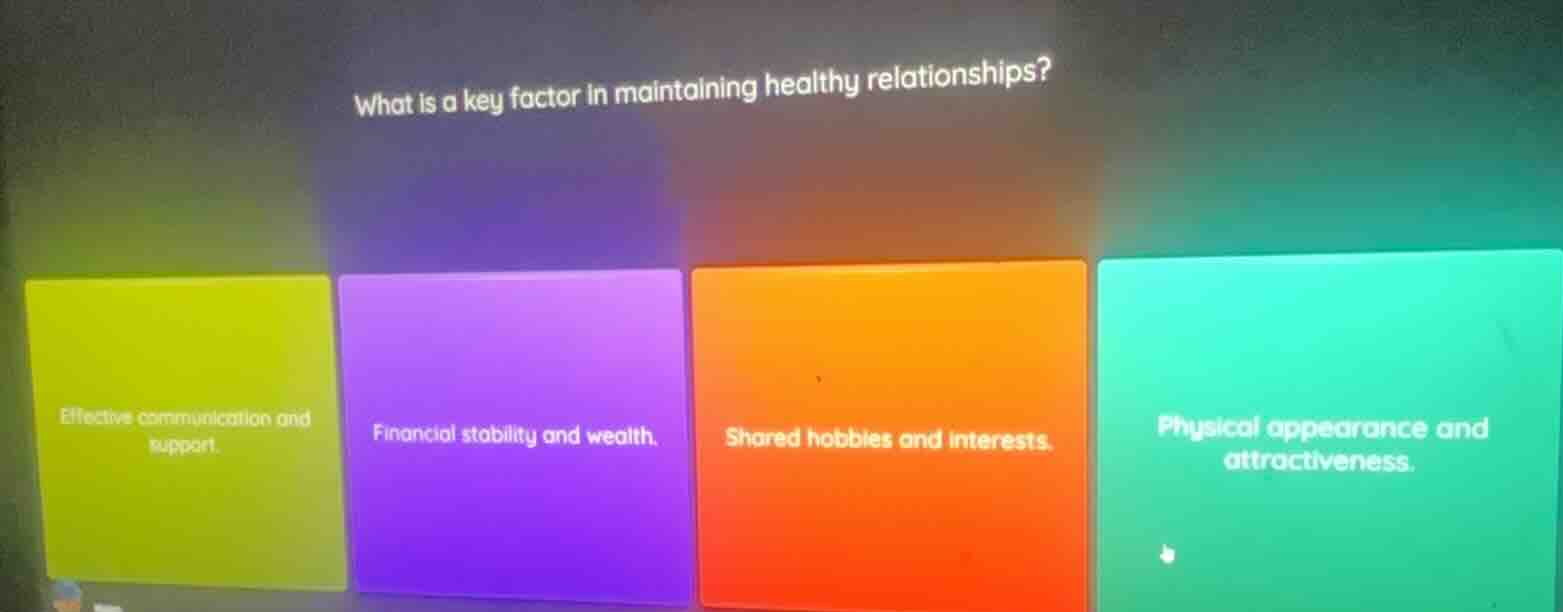 What is a key factor in maintaining healthy relationships?

Effective communication and support.

Financial stability and wealth.

Shared hobbies and interests.

Physical appearance and attractiveness.